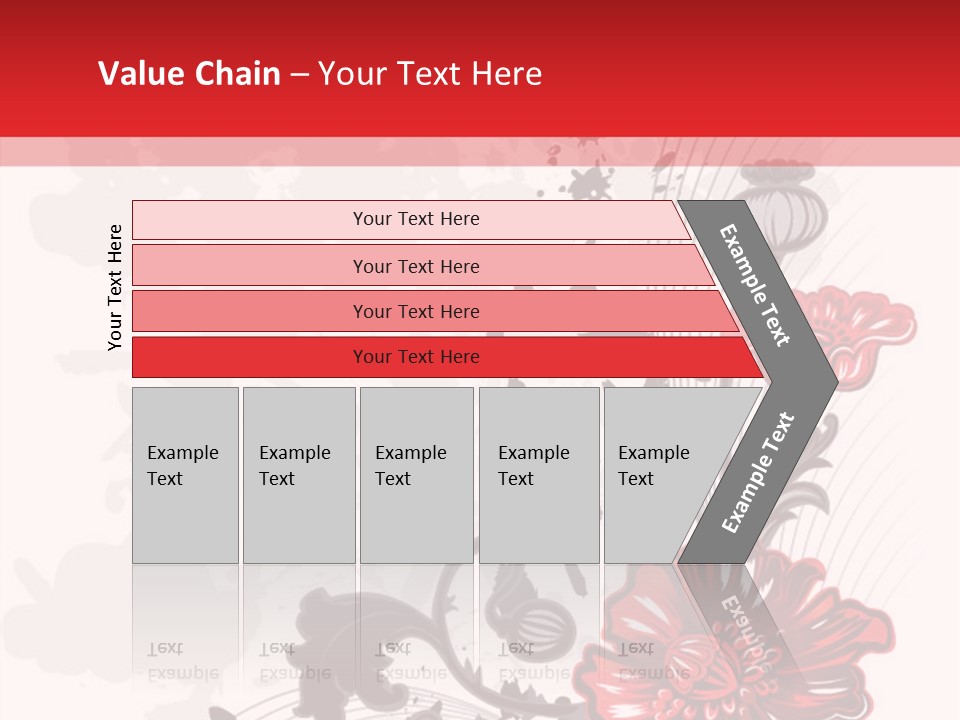 Value Chain – Your Text Here

Your Text Here

Your Text Here

Your Text Here

Your Text Here

Your Text Here

Example Text

Example Text

Example Text

Example Text

Example Text

Example Text

Example Text